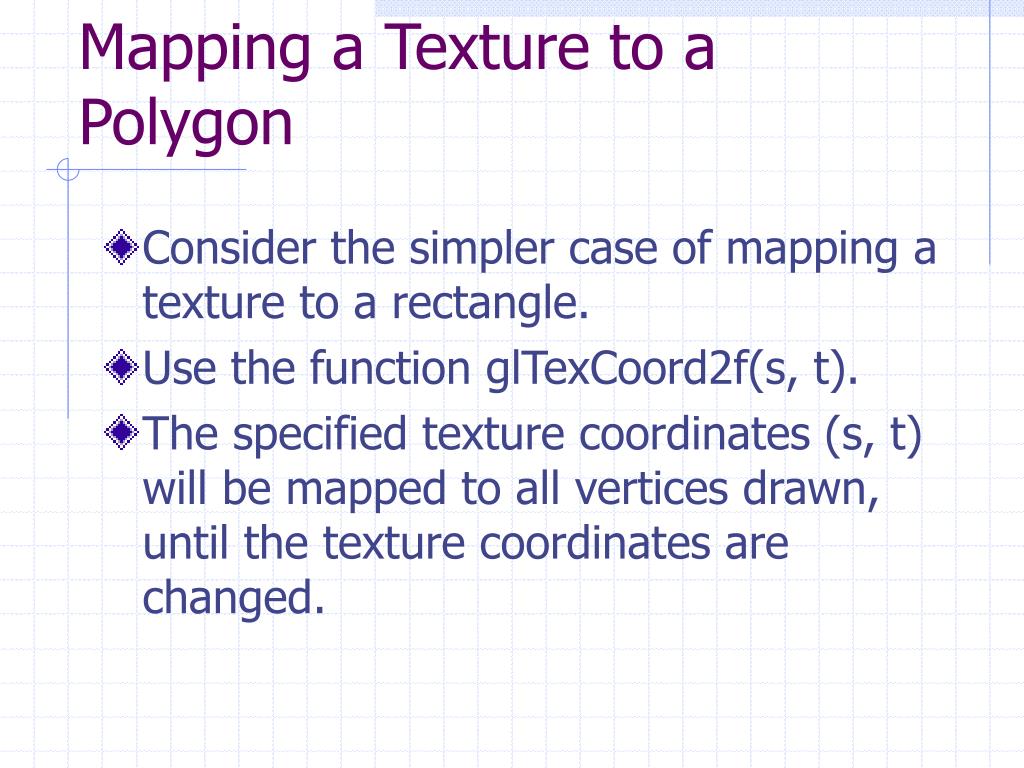 Mapping a Texture to a Polygon

Consider the simpler case of mapping a texture to a rectangle.

Use the function glTexCoord2f(s, t).

The specified texture coordinates (s, t) will be mapped to all vertices drawn, until the texture coordinates are changed.